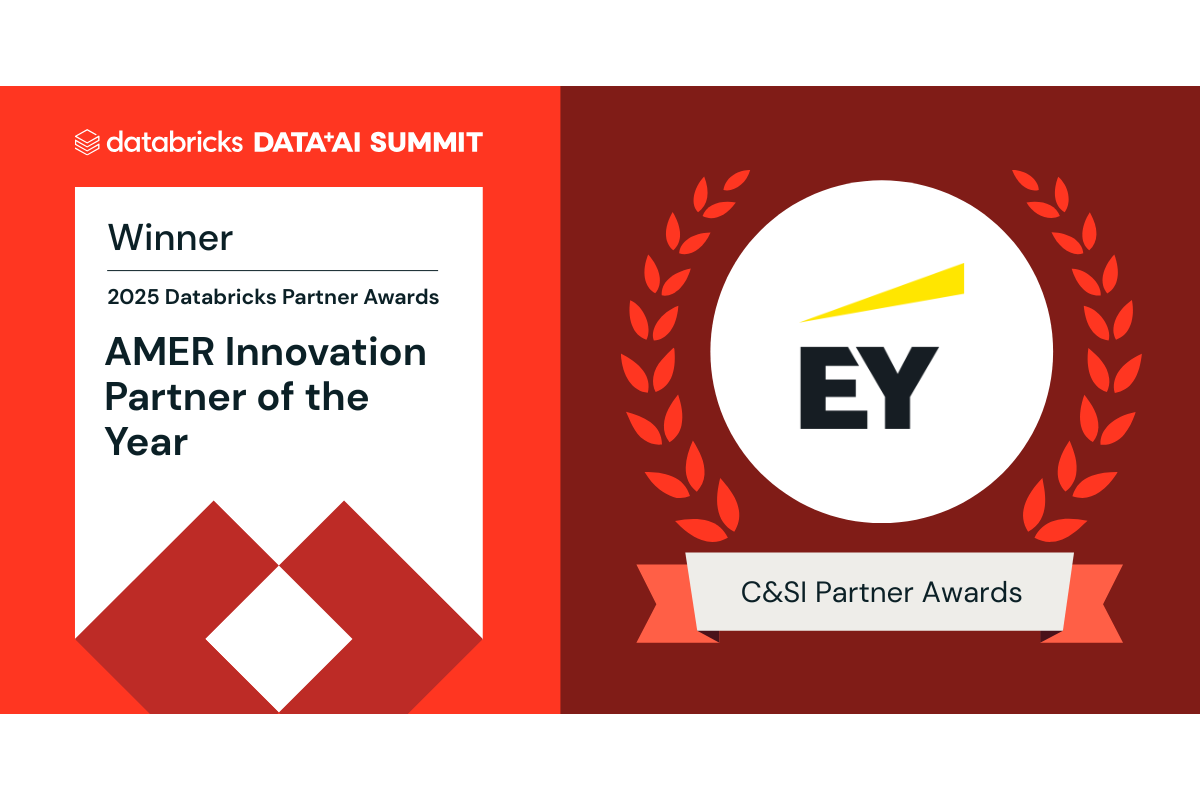 databricks DATA+AI SUMMIT

Winner

2025 Databricks Partner Awards

AMER Innovation Partner of the Year

EY

C&SI Partner Awards